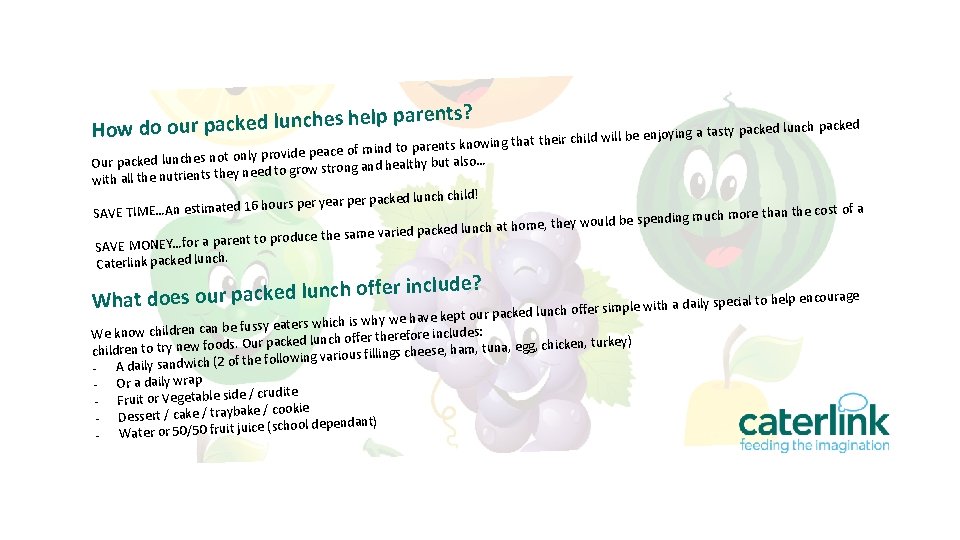 How do our packed lunches help parents?

Our packed lunches not only provide peace of mind to parents knowing that their child will be enjoying a tasty packed lunch packed with all the nutrients they need to grow strong and healthy but also…

SAVE TIME…An estimated 16 hours per year per packed lunch child!

SAVE MONEY…for a parent to produce the same varied packed lunch at home, they would be spending much more than the cost of a Caterlink packed lunch.

What does our packed lunch offer include?

We know children can be fussy eaters which is why we have kept our packed lunch offer simple with a daily special to help encourage children to try new foods. Our packed lunch offer therefore includes:
- A daily sandwich (2 of the following various fillings cheese, ham, tuna, egg, chicken, turkey)
- Or a daily wrap
- Fruit or Vegetable side / crudite
- Dessert / cake / traybake / cookie
- Water or 50/50 fruit juice (school dependant)

caterlink
feeding the imagination